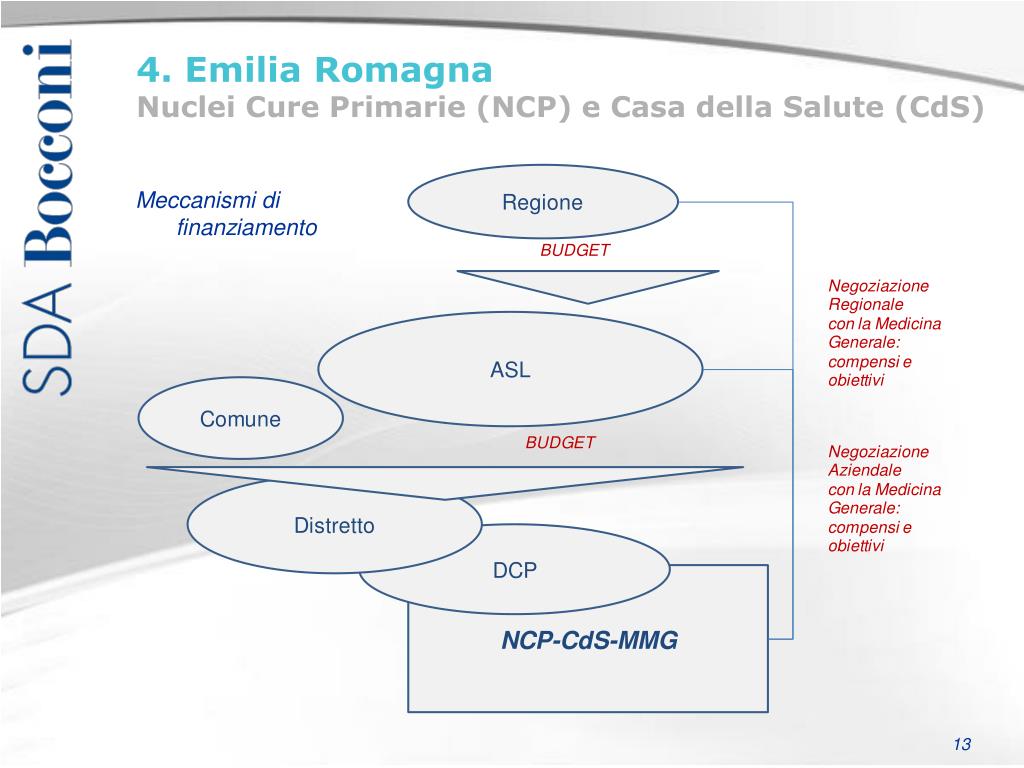 SDA Bocconi

4. Emilia Romagna
Nuclei Cure Primarie (NCP) e Casa della Salute (CdS)

Meccanismi di finanziamento

Regione

BUDGET

ASL

Comune

BUDGET

Distretto

DCP

NCP-CdS-MMG

Negoziazione Regionale con la Medicina Generale: compensi e obiettivi

Negoziazione Aziendale con la Medicina Generale: compensi e obiettivi

13